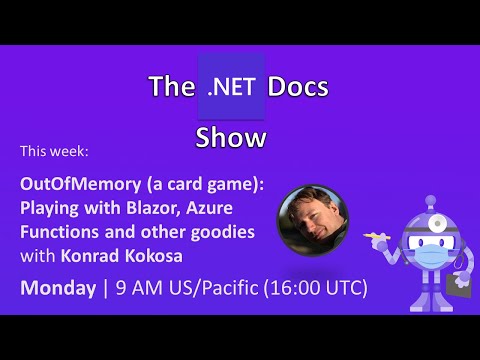 The .NET Docs Show

This week:

OutOfMemory (a card game): Playing with Blazor, Azure Functions and other goodies with Konrad Kokosa

Monday | 9 AM US/Pacific (16:00 UTC)